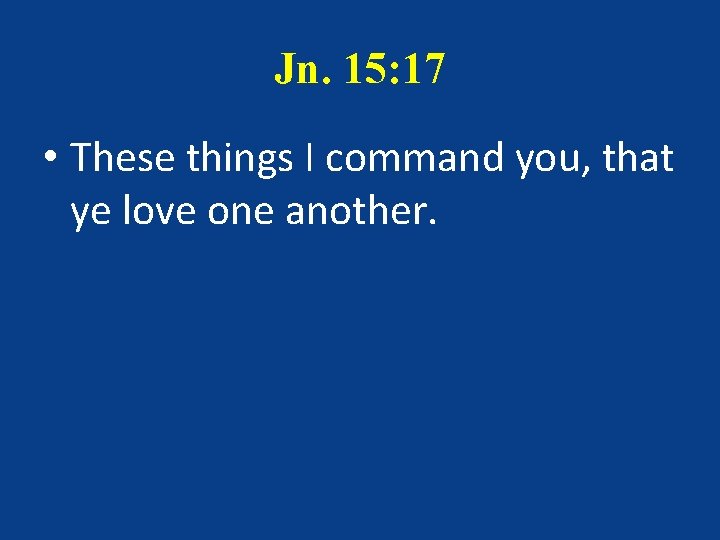 Jn. 15:17

• These things I command you, that ye love one another.